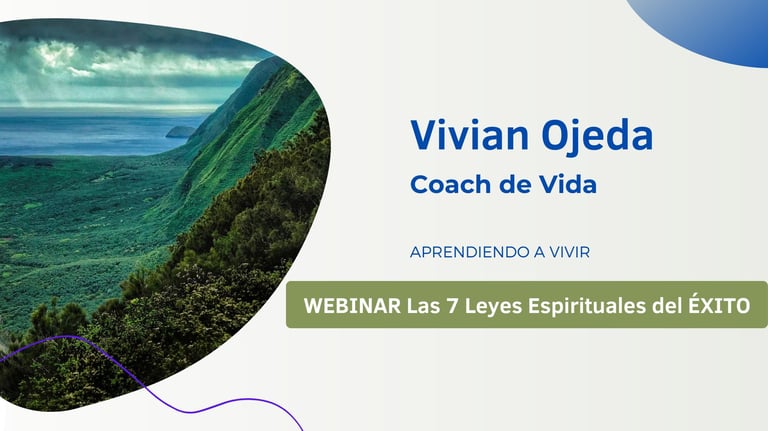 Vivian Ojeda
Coach de Vida

APRENDIENDO A VIVIR

WEBINAR Las 7 Leyes Espirituales del ÉXITO